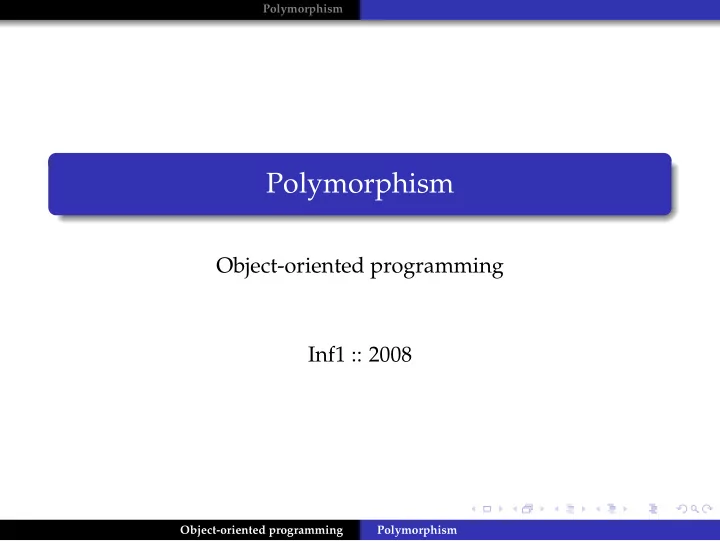 Polymorphism

Polymorphism

Object-oriented programming

Inf1 :: 2008

Object-oriented programming Polymorphism